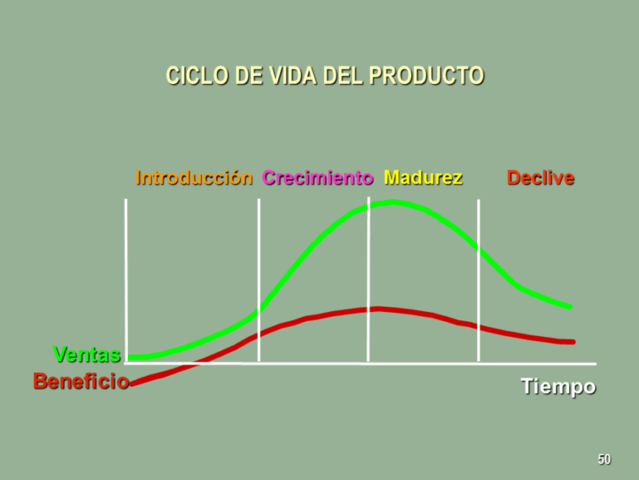 CICLO DE VIDA DEL PRODUCTO

Introducción Crecimiento Madurez Declive

Ventas
Beneficio

Tiempo

50